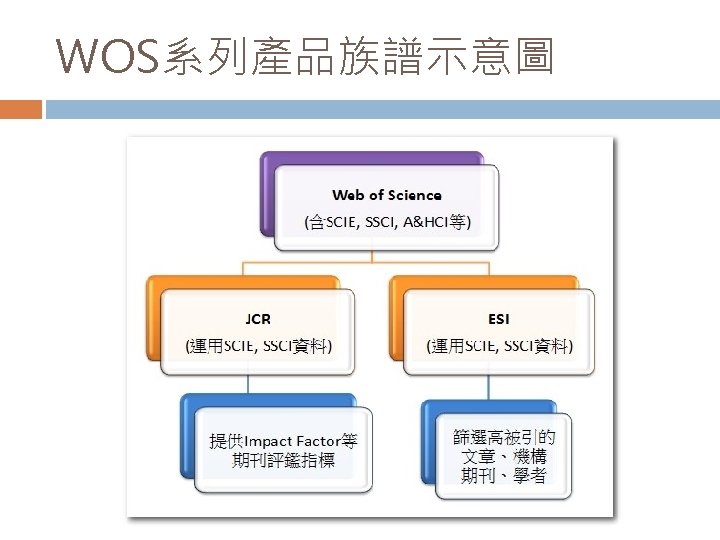 WOS系列產品族譜示意圖

Web of Science
(含SCIE, SSCI, A&HCI等)

JCR
(運用SCIE, SSCI資料)

ESI
(運用SCIE, SSCI資料)

提供Impact Factor等期刊評鑑指標

篩選高被引的文章、機構期刊、學者